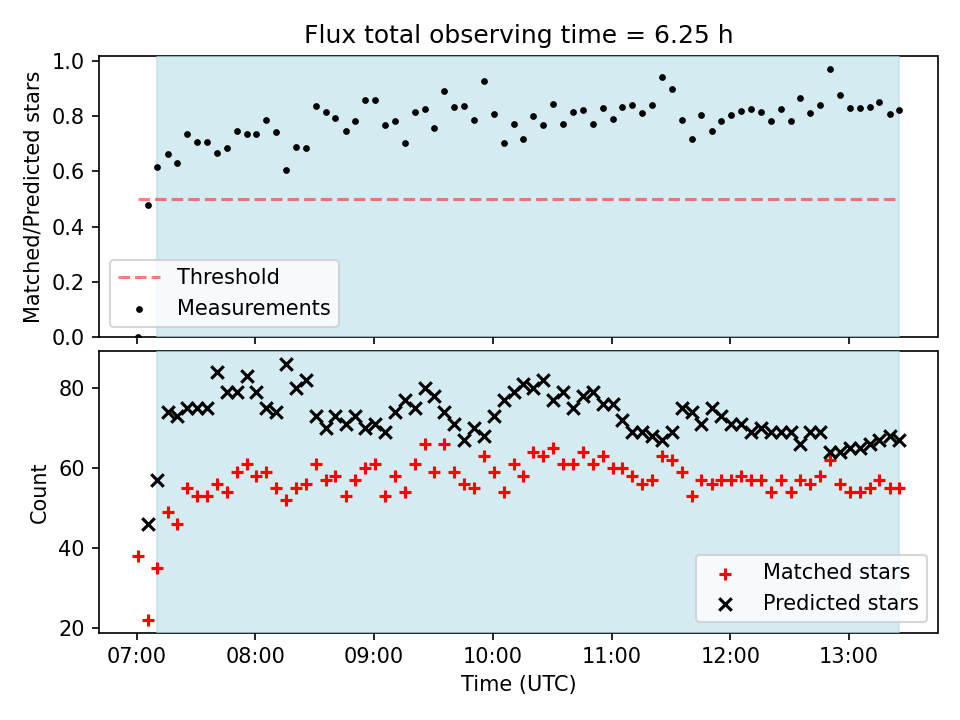 Flux total observing time = 6.25 h

Matched/Predicted stars

1.0
0.8
0.6
0.4
0.2
0.0

Threshold
Measurements

Count

80
60
40
20

Matched stars
Predicted stars

07:00 08:00 09:00 10:00 11:00 12:00 13:00

Time (UTC)